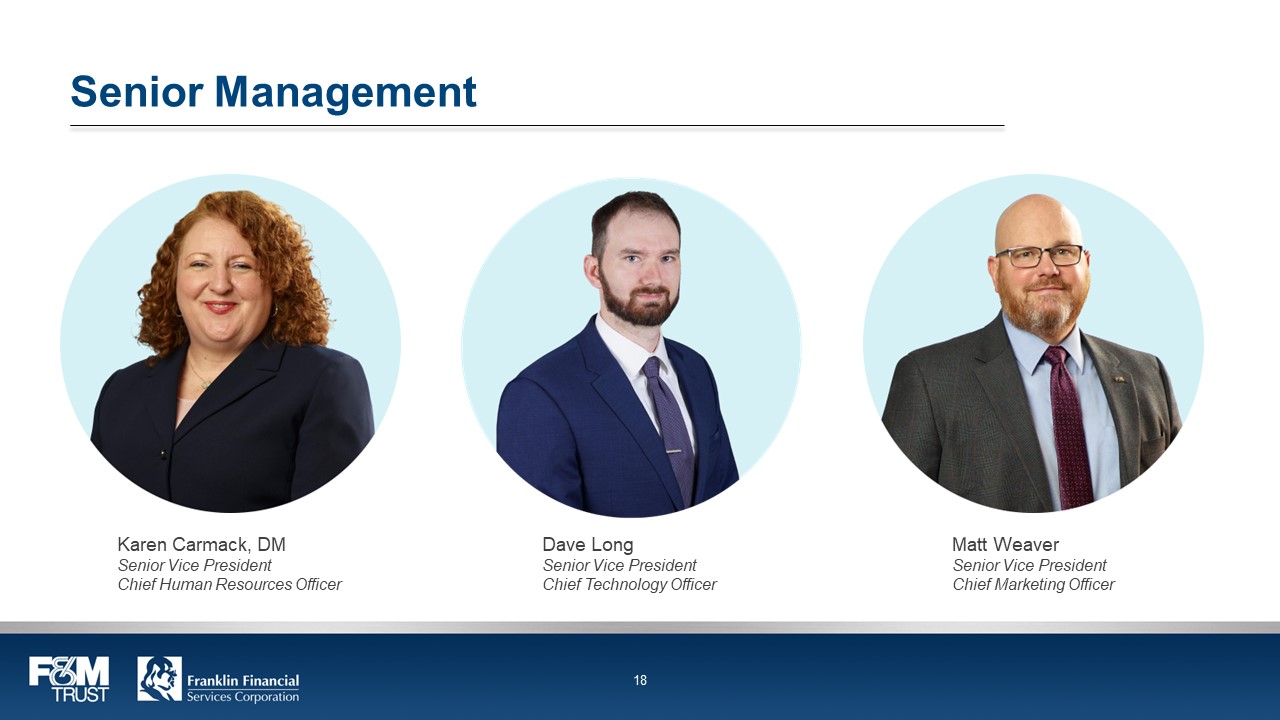 Senior Management

Karen Carmack, DM
Senior Vice President
Chief Human Resources Officer

Dave Long
Senior Vice President
Chief Technology Officer

Matt Weaver
Senior Vice President
Chief Marketing Officer

F&M TRUST

Franklin Financial Services Corporation

18